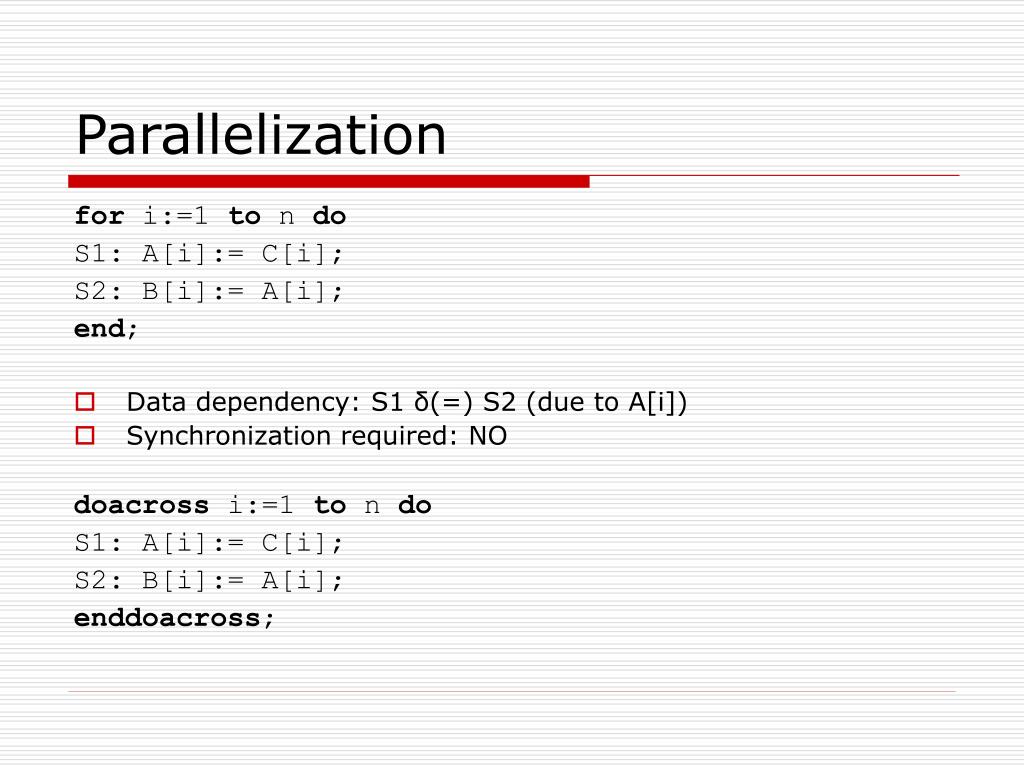 Parallelization

for i:=1 to n do
S1: A[i]:= C[i];
S2: B[i]:= A[i];
end;

Data dependency: S1 δ(=) S2 (due to A[i])
Synchronization required: NO

doacross i:=1 to n do
S1: A[i]:= C[i];
S2: B[i]:= A[i];
enddoacross;